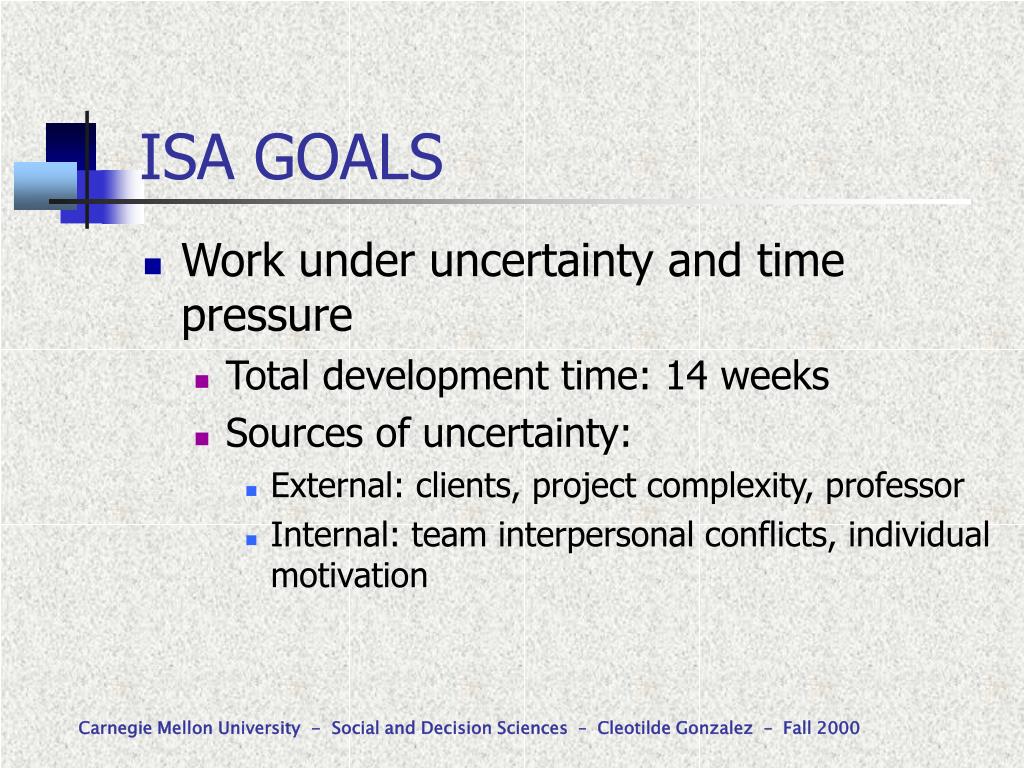 ISA GOALS

Work under uncertainty and time pressure

Total development time: 14 weeks

Sources of uncertainty:

External: clients, project complexity, professor

Internal: team interpersonal conflicts, individual motivation

Carnegie Mellon University - Social and Decision Sciences - Cleotilde Gonzalez - Fall 2000